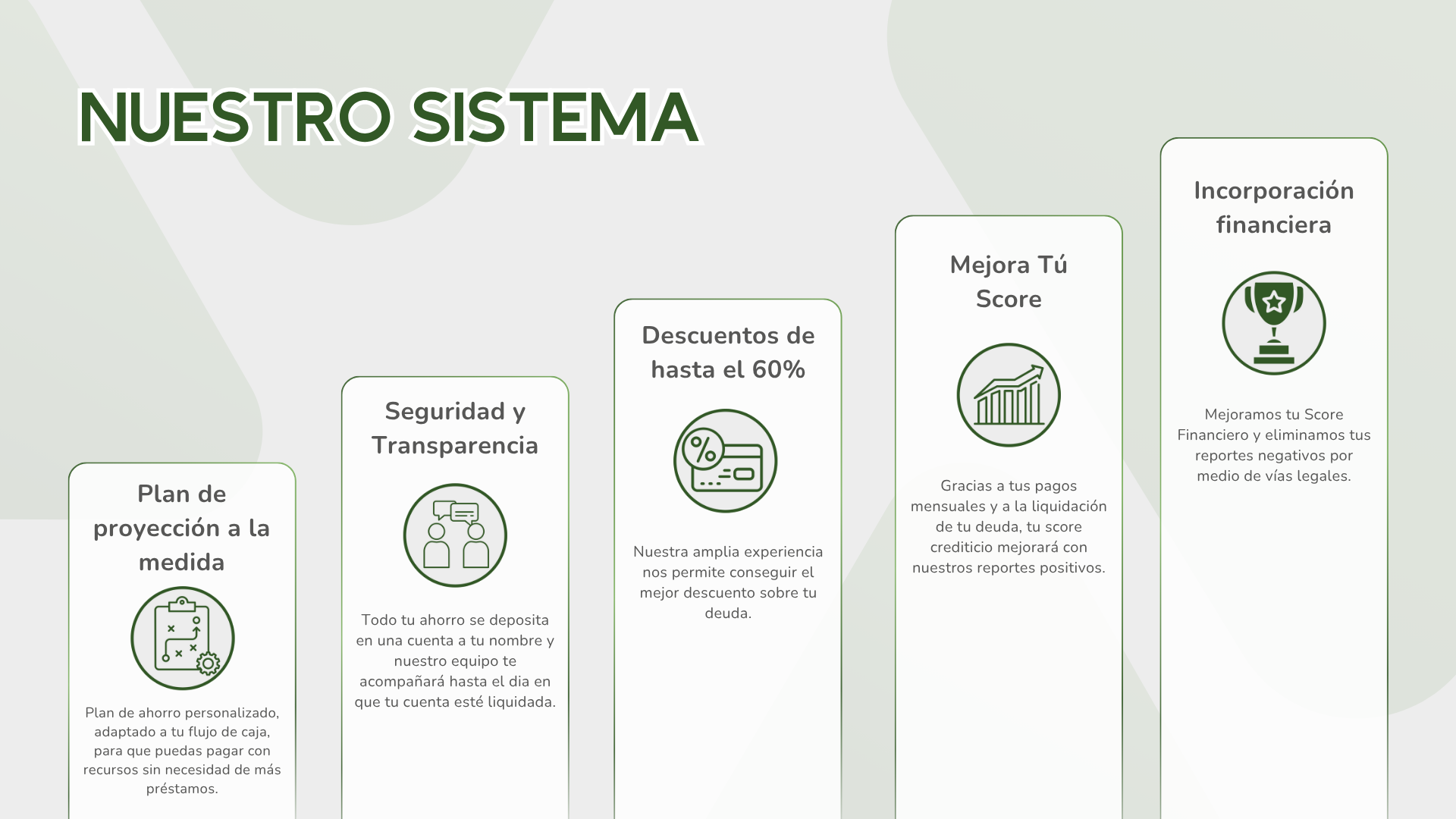 NUESTRO SISTEMA

Plan de proyección a la medida

Plan de ahorro personalizado, adaptado a tu flujo de caja, para que puedas pagar con recursos sin necesidad de más préstamos.

Seguridad y Transparencia

Todo tu ahorro se deposita en una cuenta a tu nombre y nuestro equipo te acompañará hasta el dia en que tu cuenta esté liquidada.

Descuentos de hasta el 60%

Nuestra amplia experiencia nos permite conseguir el mejor descuento sobre tu deuda.

Mejora Tú Score

Gracias a tus pagos mensuales y a la liquidación de tu deuda, tu score crediticio mejorará con nuestros reportes positivos.

Incorporación financiera

Mejoramos tu Score Financiero y eliminamos tus reportes negativos por medio de vías legales.